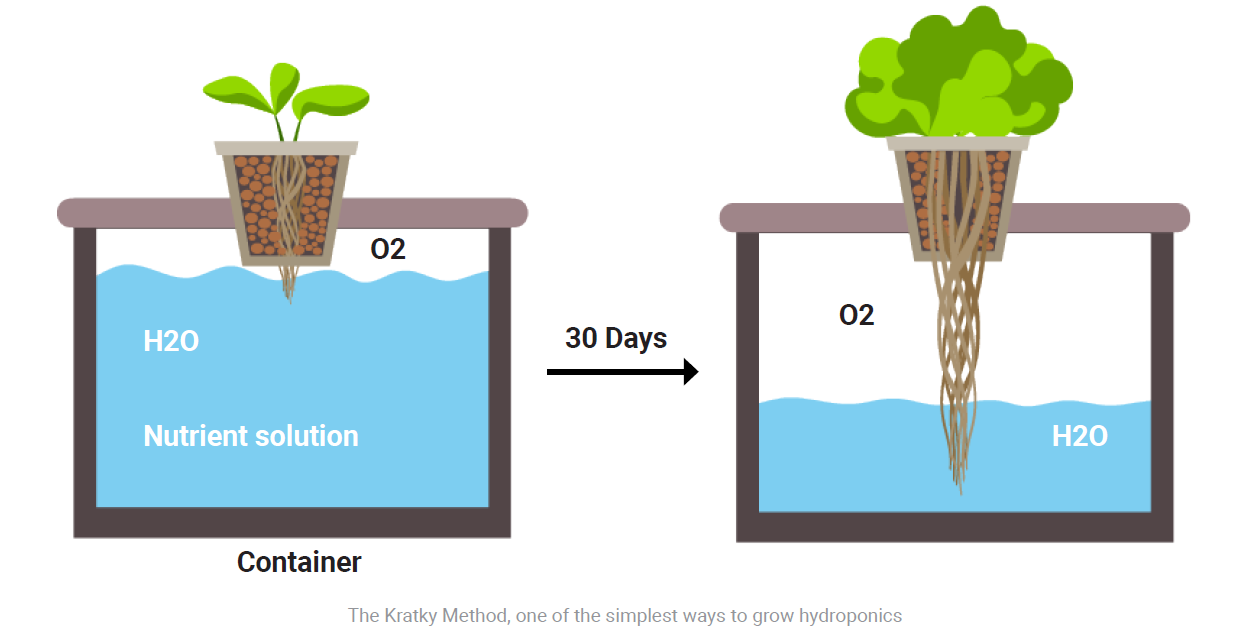 O2

H2O

Nutrient solution

Container

30 Days

O2

H2O

The Kratky Method, one of the simplest ways to grow hydroponics